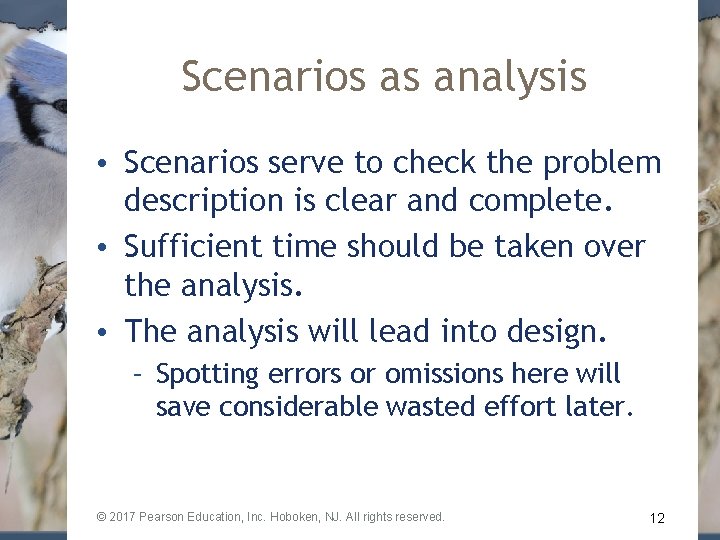 Scenarios as analysis

• Scenarios serve to check the problem description is clear and complete.
• Sufficient time should be taken over the analysis.
• The analysis will lead into design.
– Spotting errors or omissions here will save considerable wasted effort later.

© 2017 Pearson Education, Inc. Hoboken, NJ. All rights reserved.

12